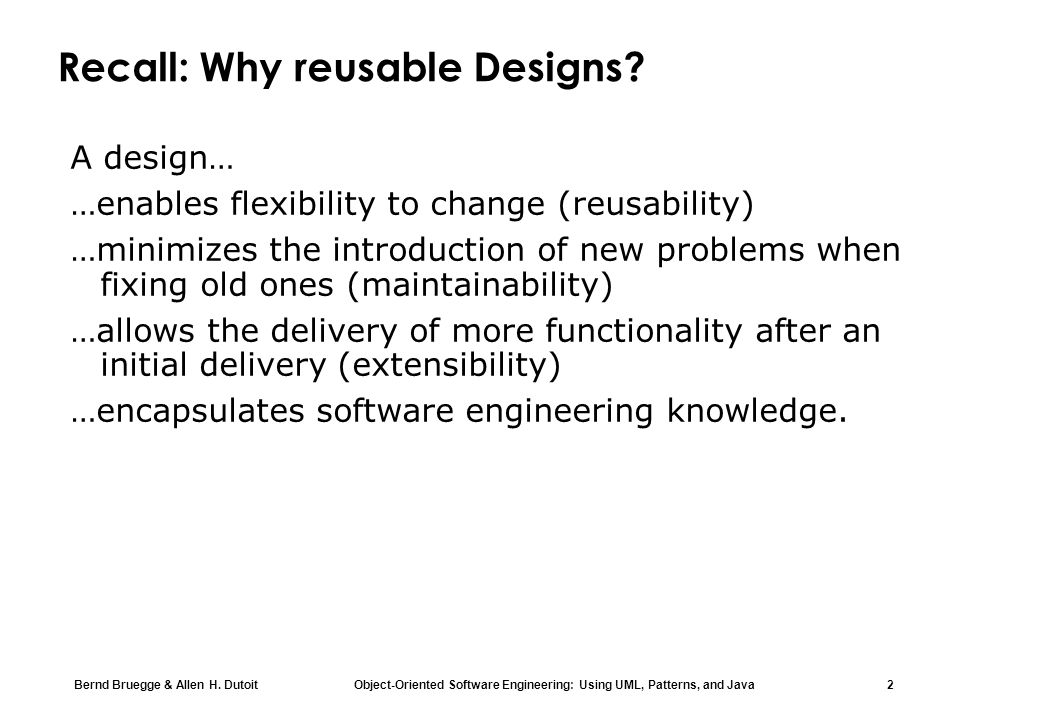 Recall: Why reusable Designs?

A design…

…enables flexibility to change (reusability)

…minimizes the introduction of new problems when fixing old ones (maintainability)

…allows the delivery of more functionality after an initial delivery (extensibility)

…encapsulates software engineering knowledge.

Bernd Bruegge & Allen H. Dutoit Object-Oriented Software Engineering: Using UML, Patterns, and Java 2